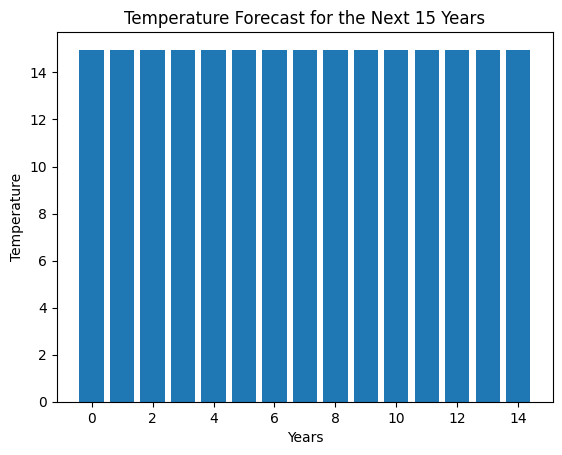 Temperature Forecast for the Next 15 Years

Temperature

14
12
10
8
6
4
2
0

0 2 4 6 8 10 12 14

Years